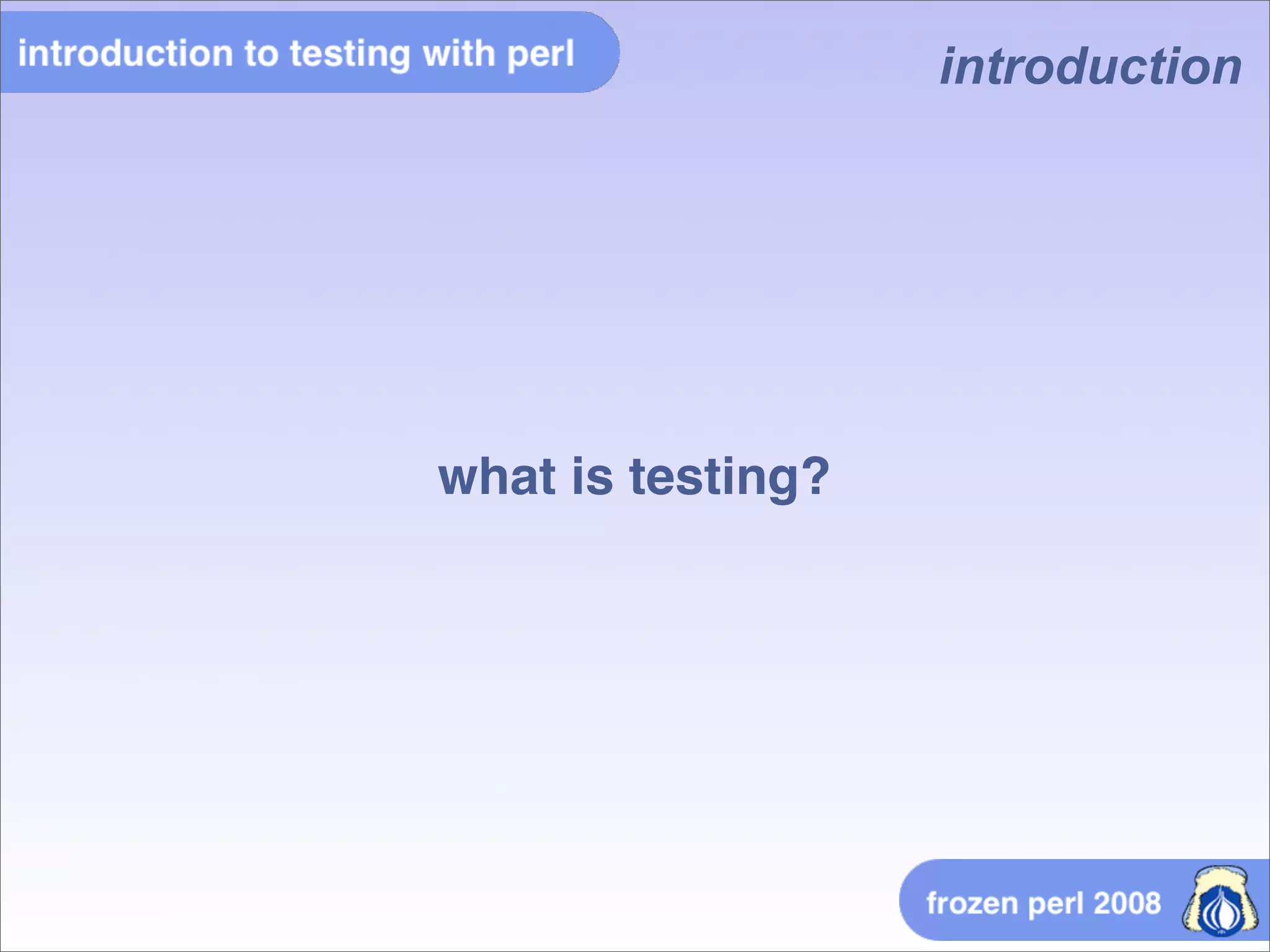 introduction to testing with perl

introduction

what is testing?

frozen perl 2008